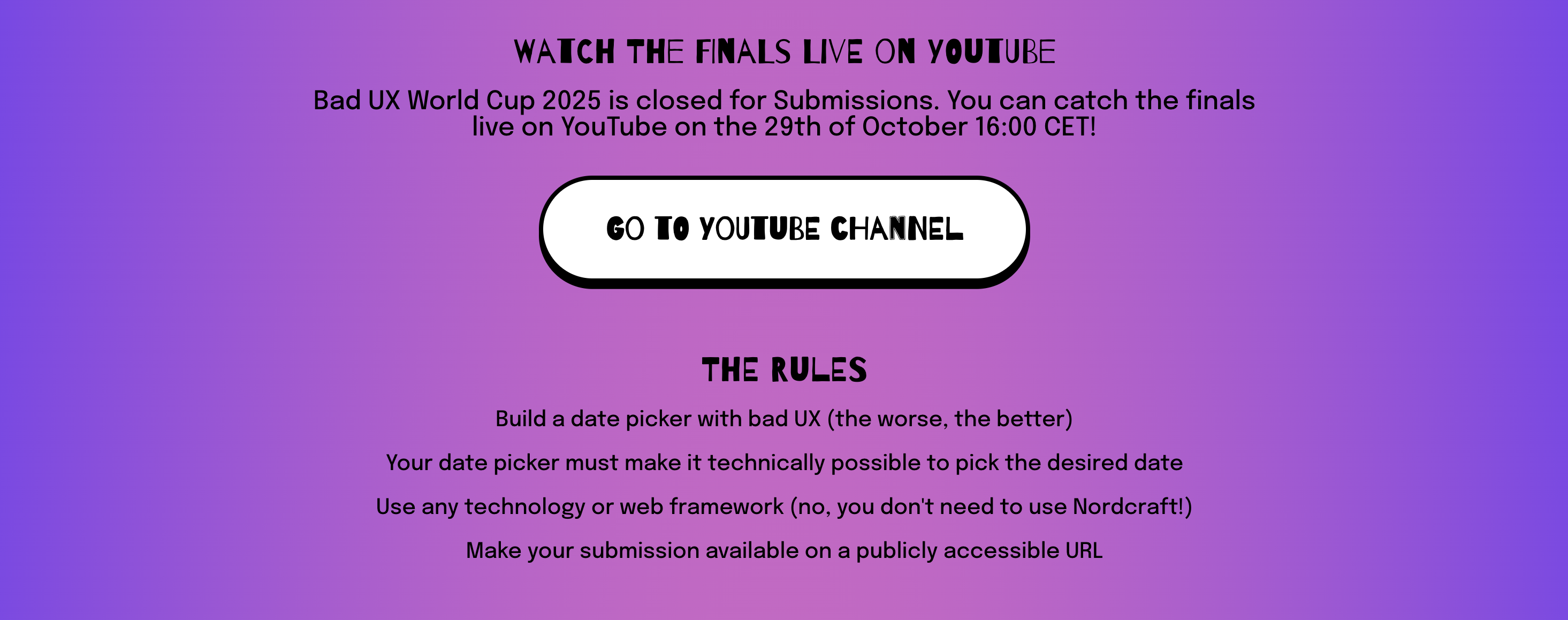 WATCH THE FINALS LIVE ON YOUTUBE

Bad UX World Cup 2025 is closed for Submissions. You can catch the finals live on YouTube on the 29th of October 16:00 CET!

GO TO YOUTUBE CHANNEL

THE RULES

Build a date picker with bad UX (the worse, the better)

Your date picker must make it technically possible to pick the desired date

Use any technology or web framework (no, you don't need to use Nordcraft!)

Make your submission available on a publicly accessible URL